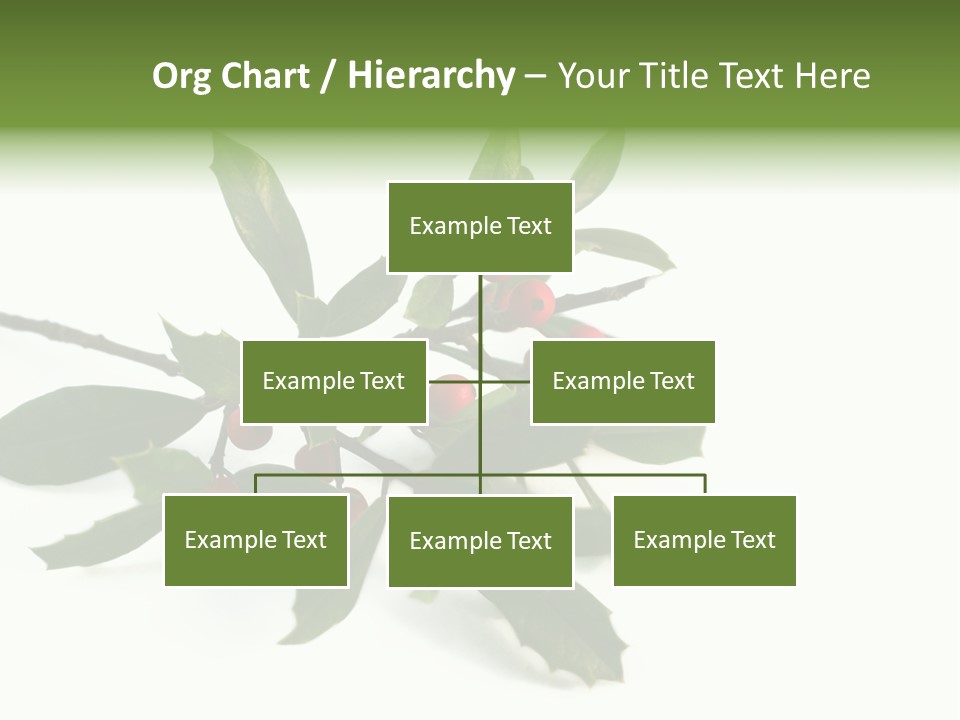 Org Chart / Hierarchy – Your Title Text Here

Example Text

Example Text

Example Text

Example Text

Example Text

Example Text